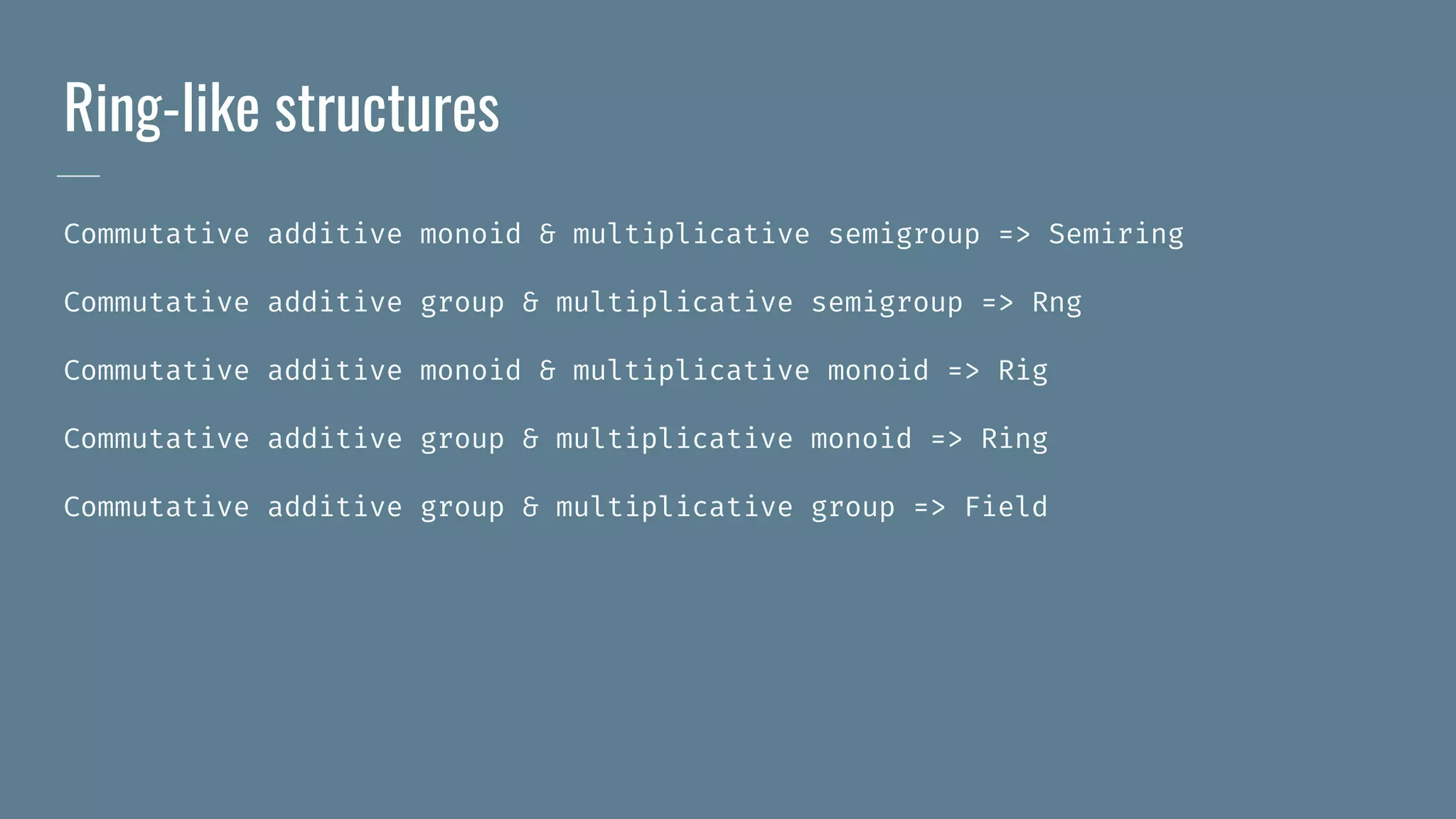 Ring-like structures

Commutative additive monoid & multiplicative semigroup => Semiring

Commutative additive group & multiplicative semigroup => Rng

Commutative additive monoid & multiplicative monoid => Rig

Commutative additive group & multiplicative monoid => Ring

Commutative additive group & multiplicative group => Field